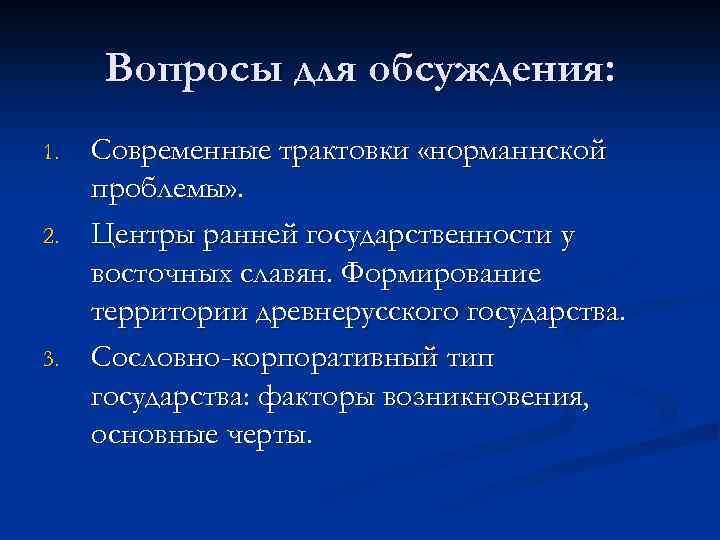 Вопросы для обсуждения:

1. Современные трактовки «норманнской проблемы».
2. Центры ранней государственности у восточных славян. Формирование территории древнерусского государства.
3. Сословно-корпоративный тип государства: факторы возникновения, основные черты.